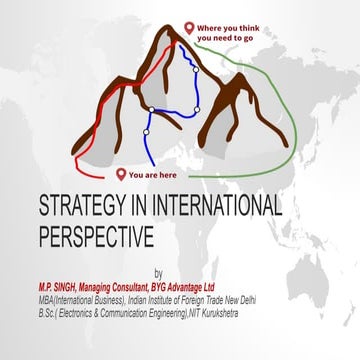 Where you think you need to go

You are here

STRATEGY IN INTERNATIONAL PERSPECTIVE

by
M.P. SINGH, Managing Consultant, BYG Advantage Ltd
MBA(International Business), Indian Institute of Foreign Trade New Delhi
B.Sc.( Electronics & Communication Engineering),NIT Kurukshetra